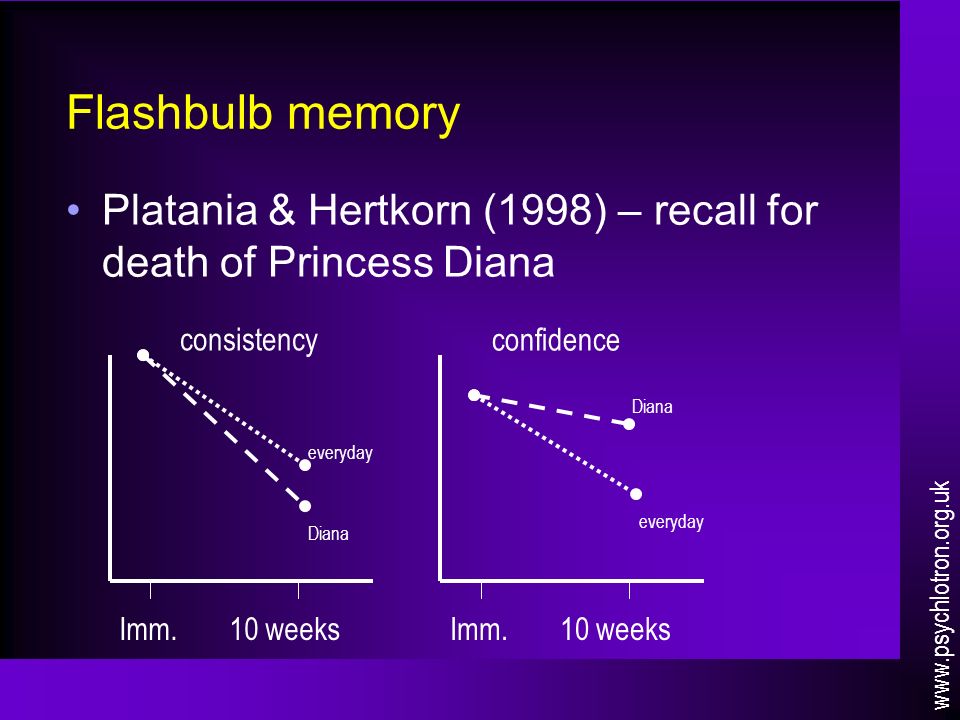 Flashbulb memory

• Platania & Hertkorn (1998) – recall for death of Princess Diana

consistency

everyday

Diana

Imm. 10 weeks

confidence

Diana

everyday

Imm. 10 weeks

www.psychlotron.org.uk